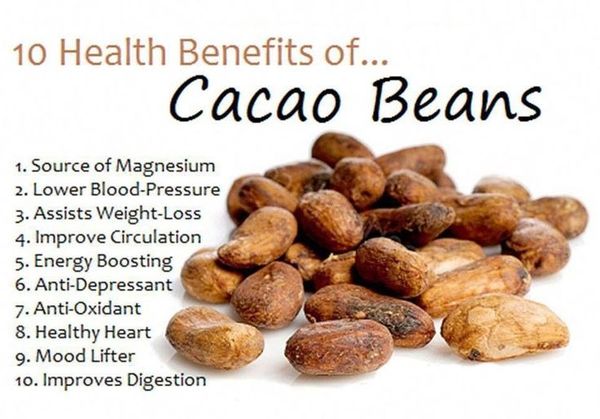 10 Health Benefits of...
Cacao Beans

1. Source of Magnesium
2. Lower Blood-Pressure
3. Assists Weight-Loss
4. Improve Circulation
5. Energy Boosting
6. Anti-Depressant
7. Anti-Oxidant
8. Healthy Heart
9. Mood Lifter
10. Improves Digestion